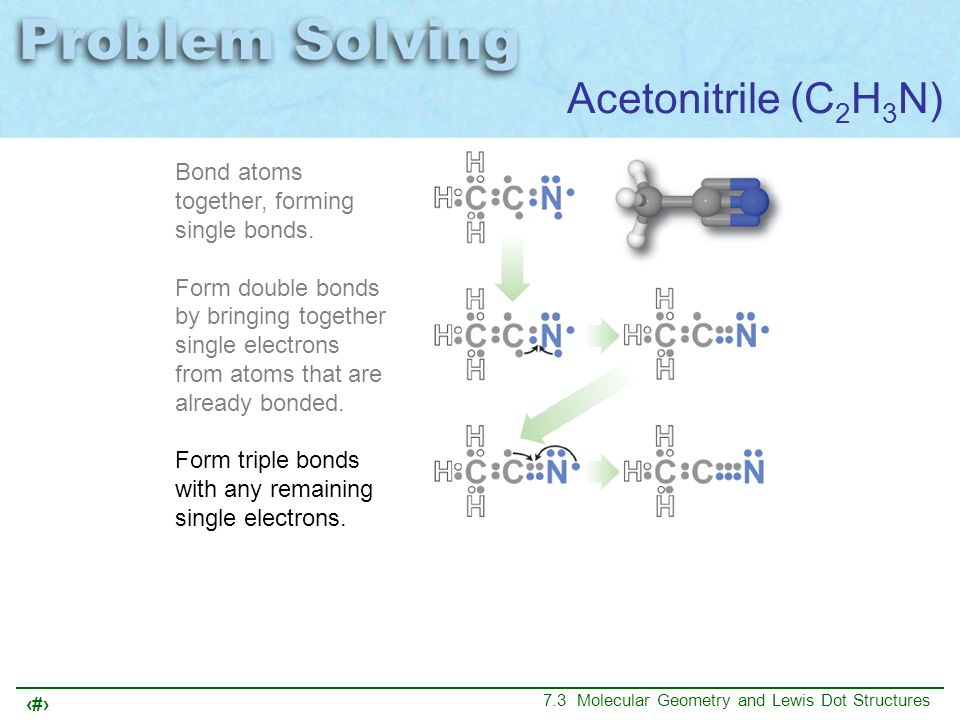 Problem Solving

Acetonitrile ($C_2H_3N$)

Bond atoms together, forming single bonds.

Form double bonds by bringing together single electrons from atoms that are already bonded.

Form triple bonds with any remaining single electrons.

H
H C C N
H

H
H C C N
H

H
H C C N
H

H
H C C N
H

H
H C C N
H

‹#›

7.3 Molecular Geometry and Lewis Dot Structures